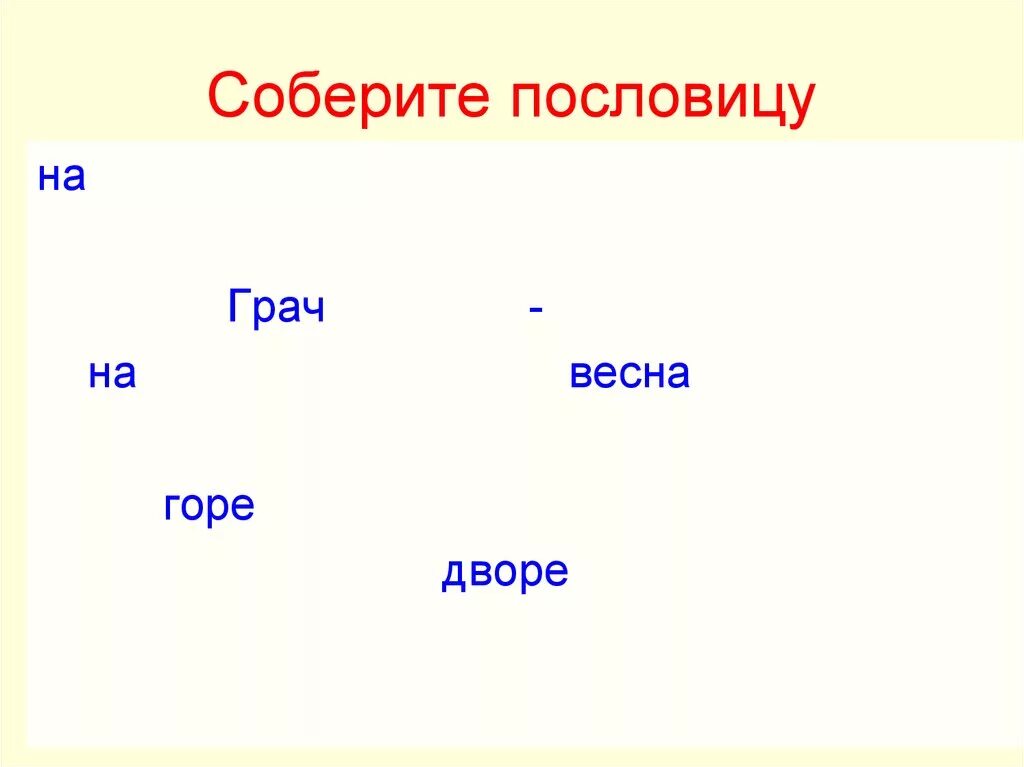 Соберите пословицу

на

Грач -

на весна

горе

дворе